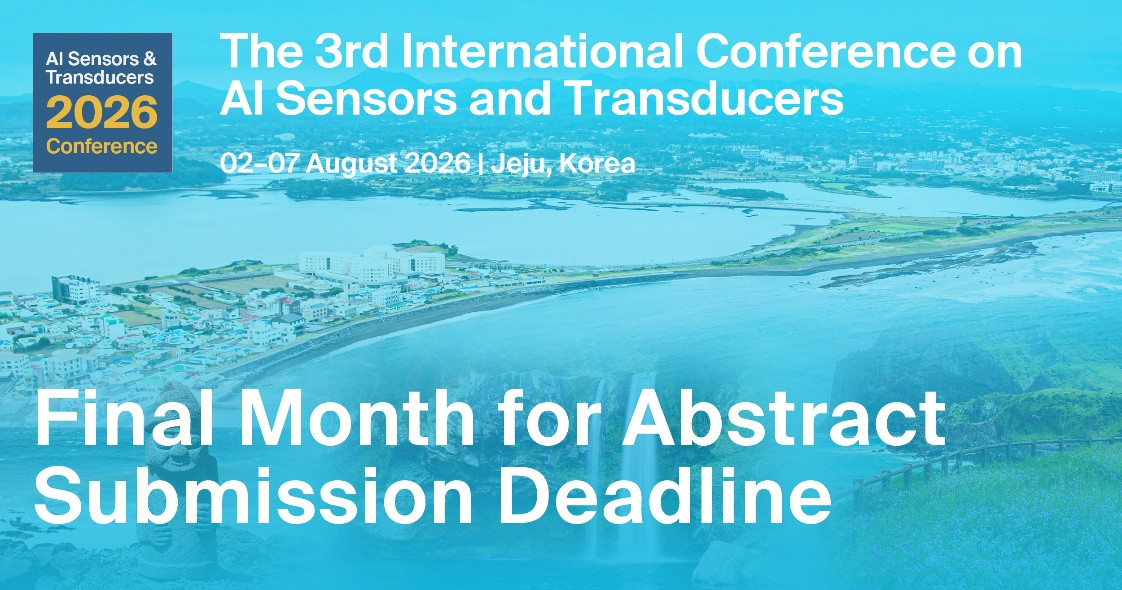 AI Sensors & Transducers
2026
Conference

The 3rd International Conference on AI Sensors and Transducers

02-07 August 2026 | Jeju, Korea

Final Month for Abstract Submission Deadline